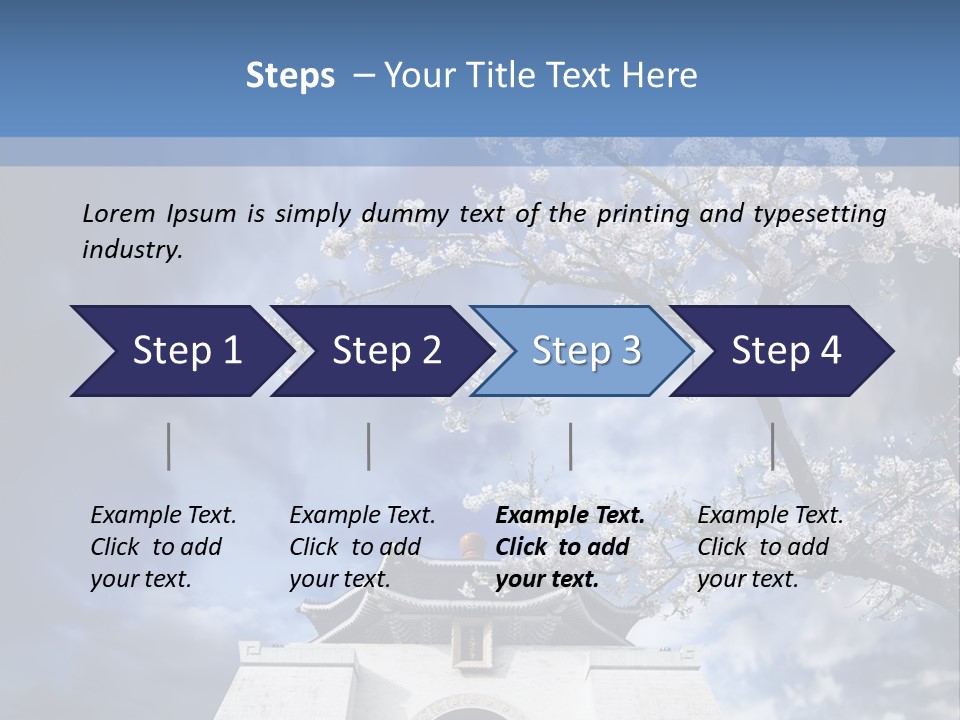 Steps – Your Title Text Here

Lorem Ipsum is simply dummy text of the printing and typesetting industry.

Step 1

Step 2

Step 3

Step 4

Example Text. Click to add your text.

Example Text. Click to add your text.

Example Text. Click to add your text.

Example Text. Click to add your text.